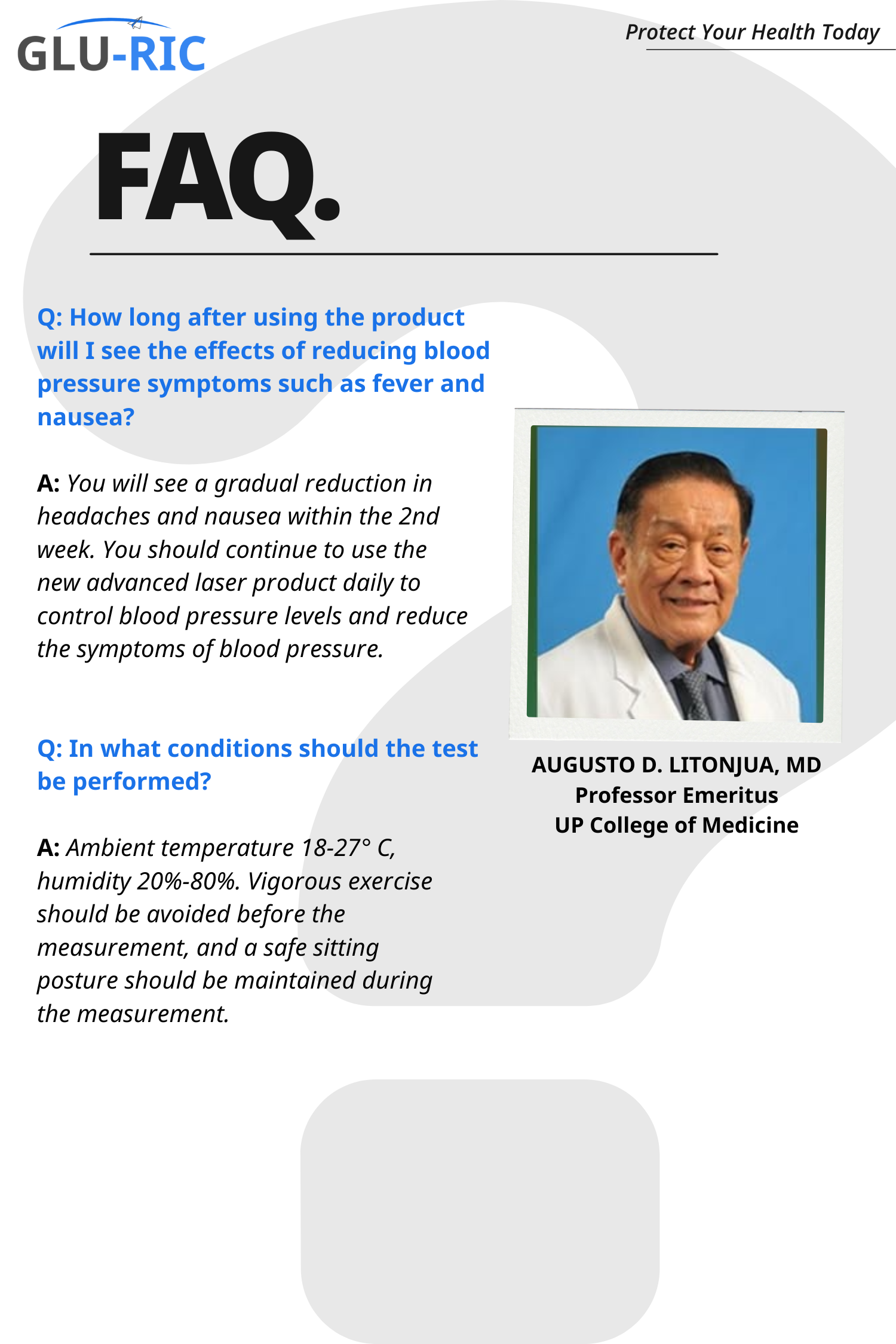 GLU-RIC

Protect Your Health Today

FAQ.

Q: How long after using the product will I see the effects of reducing blood pressure symptoms such as fever and nausea?

A: You will see a gradual reduction in headaches and nausea within the 2nd week. You should continue to use the new advanced laser product daily to control blood pressure levels and reduce the symptoms of blood pressure.

Q: In what conditions should the test be performed?

A: Ambient temperature 18-27° C, humidity 20%-80%. Vigorous exercise should be avoided before the measurement, and a safe sitting posture should be maintained during the measurement.

AUGUSTO D. LITONJUA, MD
Professor Emeritus
UP College of Medicine